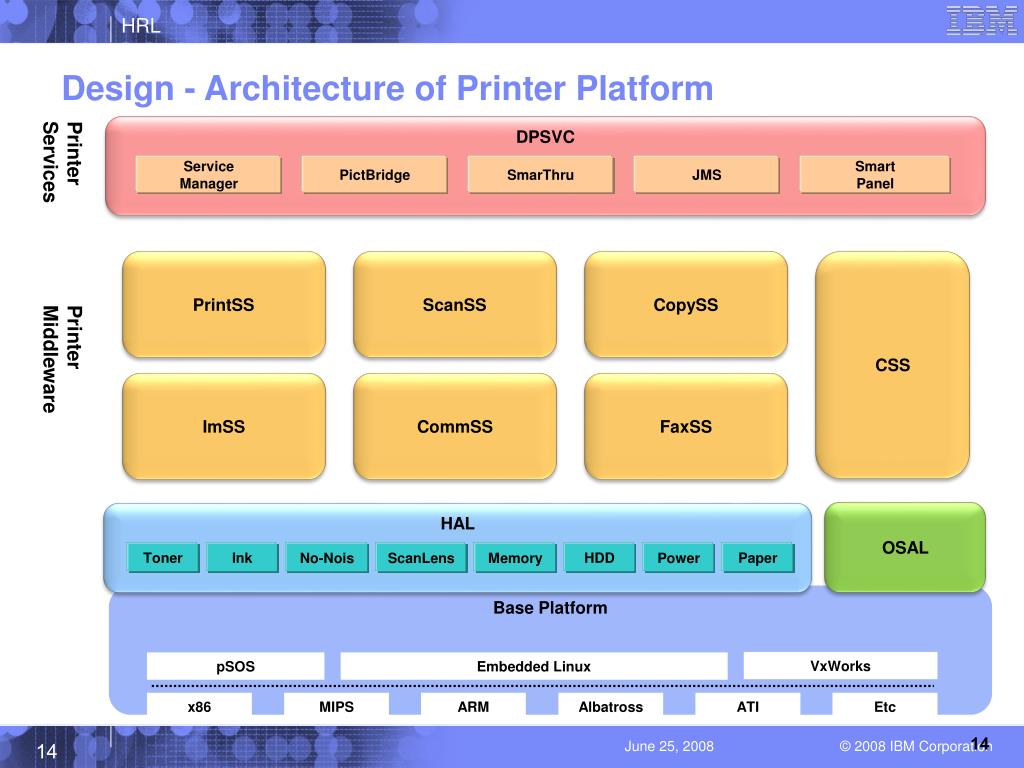 HRL

IBM

Design - Architecture of Printer Platform

Printer Services

DPSVC

Service Manager

PictBridge

SmarThru

JMS

Smart Panel

Printer Middleware

PrintSS

ScanSS

CopySS

CSS

ImSS

CommSS

FaxSS

HAL

Toner

Ink

No-Nois

ScanLens

Memory

HDD

Power

Paper

OSAL

Base Platform

pSOS

Embedded Linux

VxWorks

x86

MIPS

ARM

Albatross

ATI

Etc

14

June 25, 2008

© 2008 IBM Corporation

14